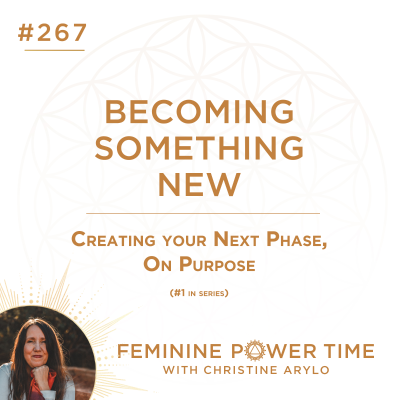 #267

BECOMING SOMETHING NEW

Creating your Next Phase, On Purpose

(#1 in series)

FEMININE POWER TIME
WITH CHRISTINE ARYLO